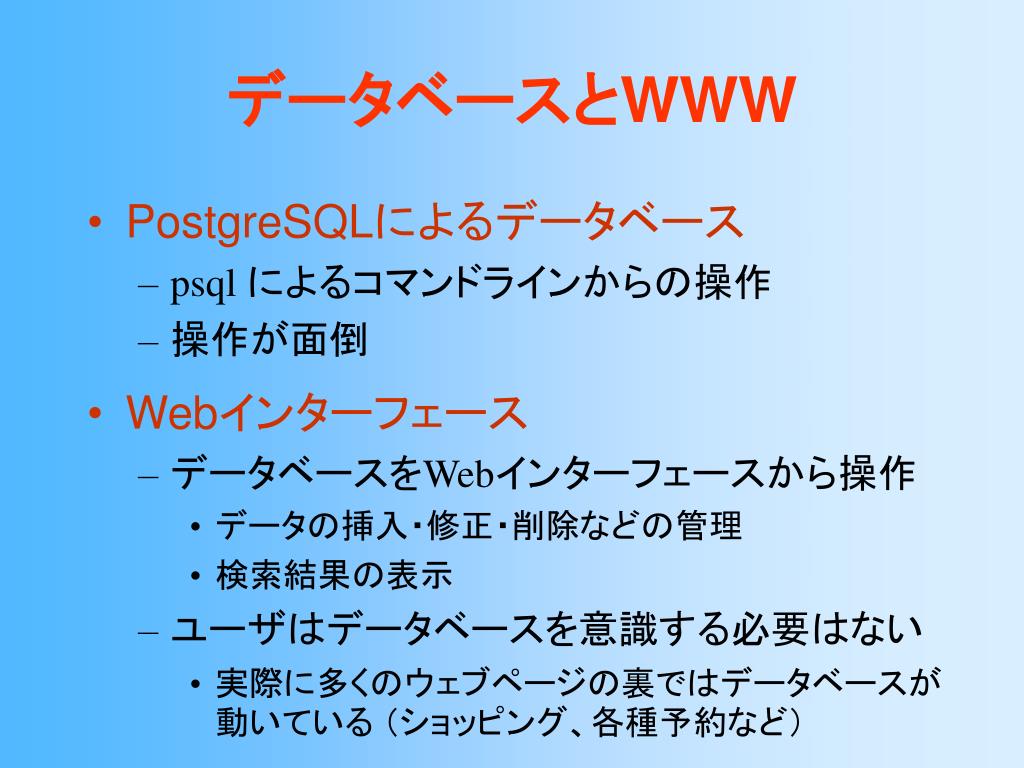 データベースとWWW

• PostgreSQLによるデータベース
  – psql によるコマンドラインからの操作
  – 操作が面倒

• Webインターフェース
  – データベースをWebインターフェースから操作
    • データの挿入・修正・削除などの管理
    • 検索結果の表示
  – ユーザはデータベースを意識する必要はない
    • 実際に多くのウェブページの裏ではデータベースが動いている（ショッピング、各種予約など）